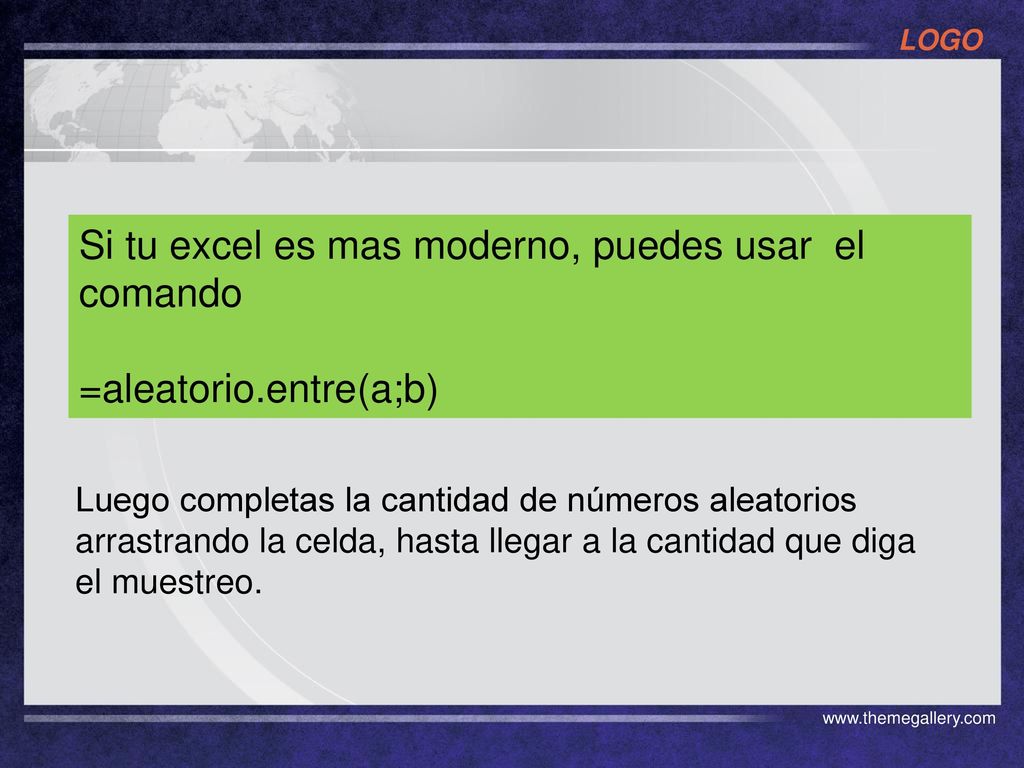 LOGO

Si tu excel es mas moderno, puedes usar el comando

=aleatorio.entre(a;b)

Luego completas la cantidad de números aleatorios arrastrando la celda, hasta llegar a la cantidad que diga el muestreo.

www.themegallery.com